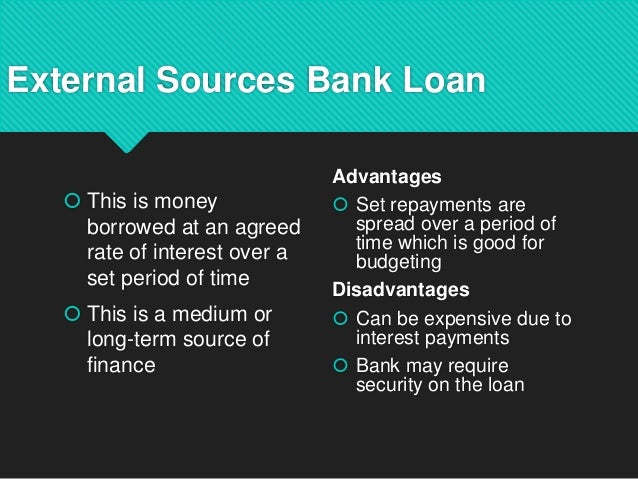 External Sources Bank Loan

This is money borrowed at an agreed rate of interest over a set period of time

This is a medium or long-term source of finance

Advantages

Set repayments are spread over a period of time which is good for budgeting

Disadvantages

Can be expensive due to interest payments

Bank may require security on the loan